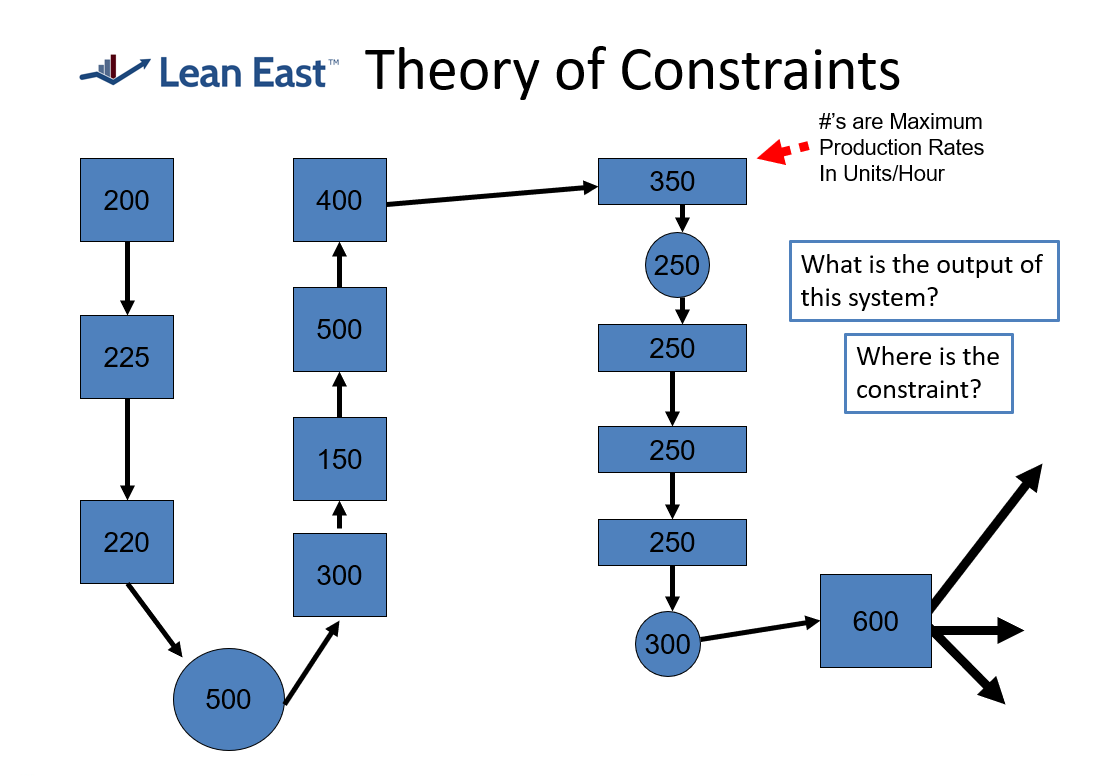 Lean East™ Theory of Constraints

#'s are Maximum Production Rates In Units/Hour

200

225

220

500

300

150

500

400

350

250

250

250

250

300

600

What is the output of this system?

Where is the constraint?